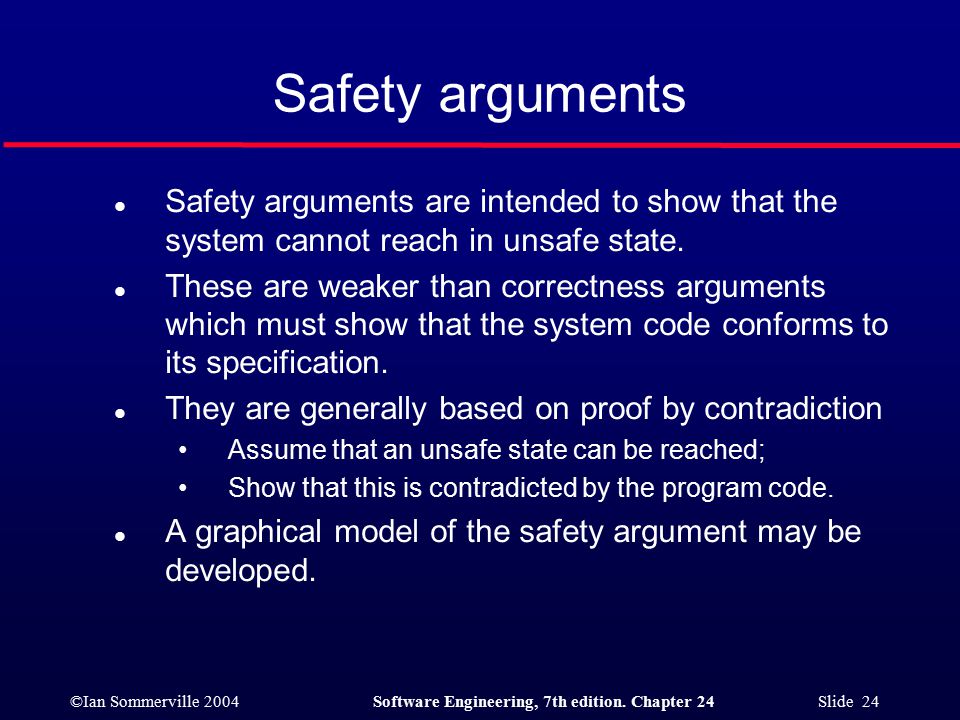 Safety arguments

- Safety arguments are intended to show that the system cannot reach in unsafe state.
- These are weaker than correctness arguments which must show that the system code conforms to its specification.
- They are generally based on proof by contradiction
  - Assume that an unsafe state can be reached;
  - Show that this is contradicted by the program code.
- A graphical model of the safety argument may be developed.

©Ian Sommerville 2004 Software Engineering, 7th edition. Chapter 24 Slide 24